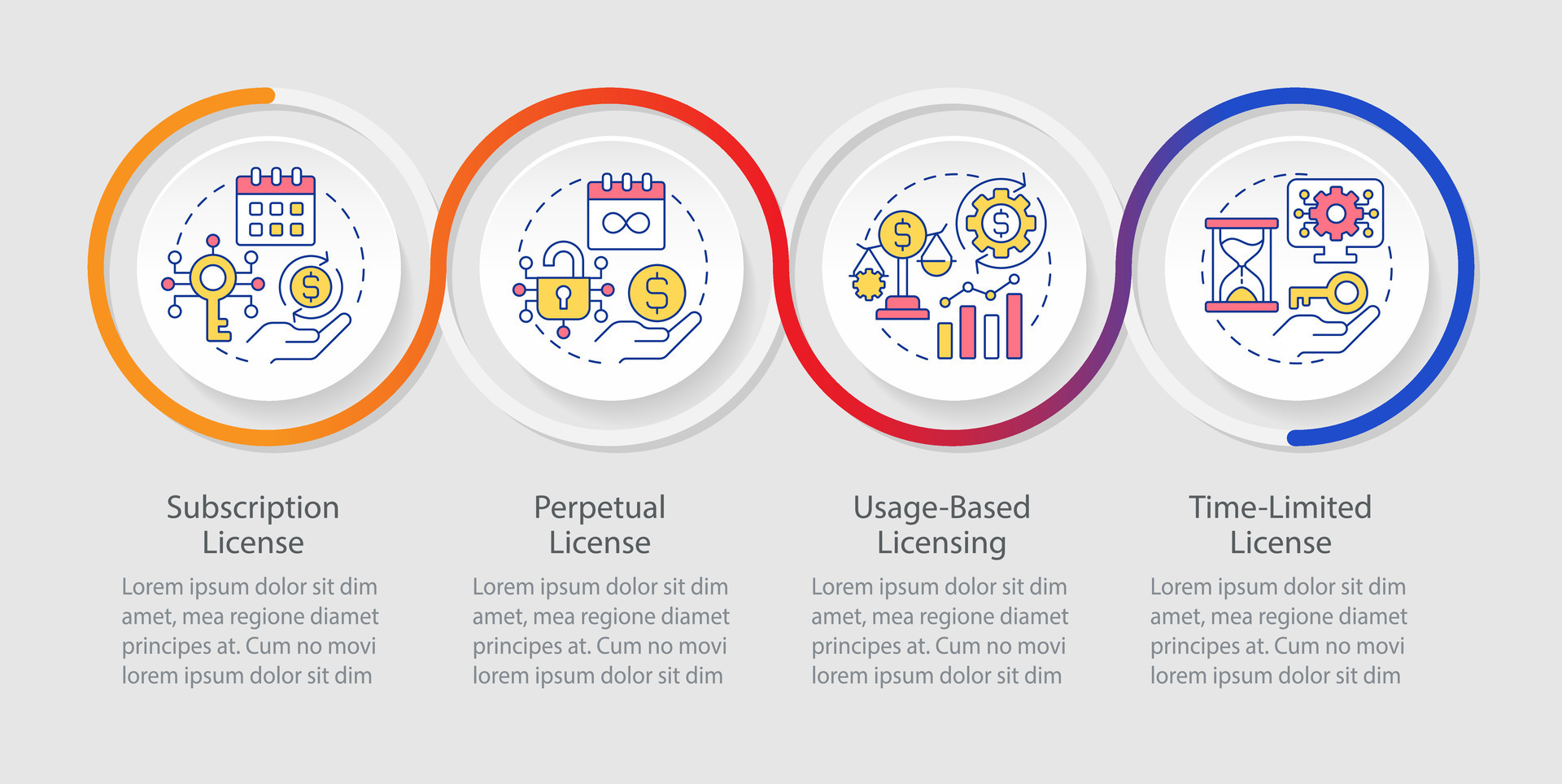 Subscription License

Lorem ipsum dolor sit dim amet, mea regione diamet principes at. Cum no movi lorem ipsum dolor sit dim

Perpetual License

Lorem ipsum dolor sit dim amet, mea regione diamet principes at. Cum no movi lorem ipsum dolor sit dim

Usage-Based Licensing

Lorem ipsum dolor sit dim amet, mea regione diamet principes at. Cum no movi lorem ipsum dolor sit dim

Time-Limited License

Lorem ipsum dolor sit dim amet, mea regione diamet principes at. Cum no movi lorem ipsum dolor sit dim